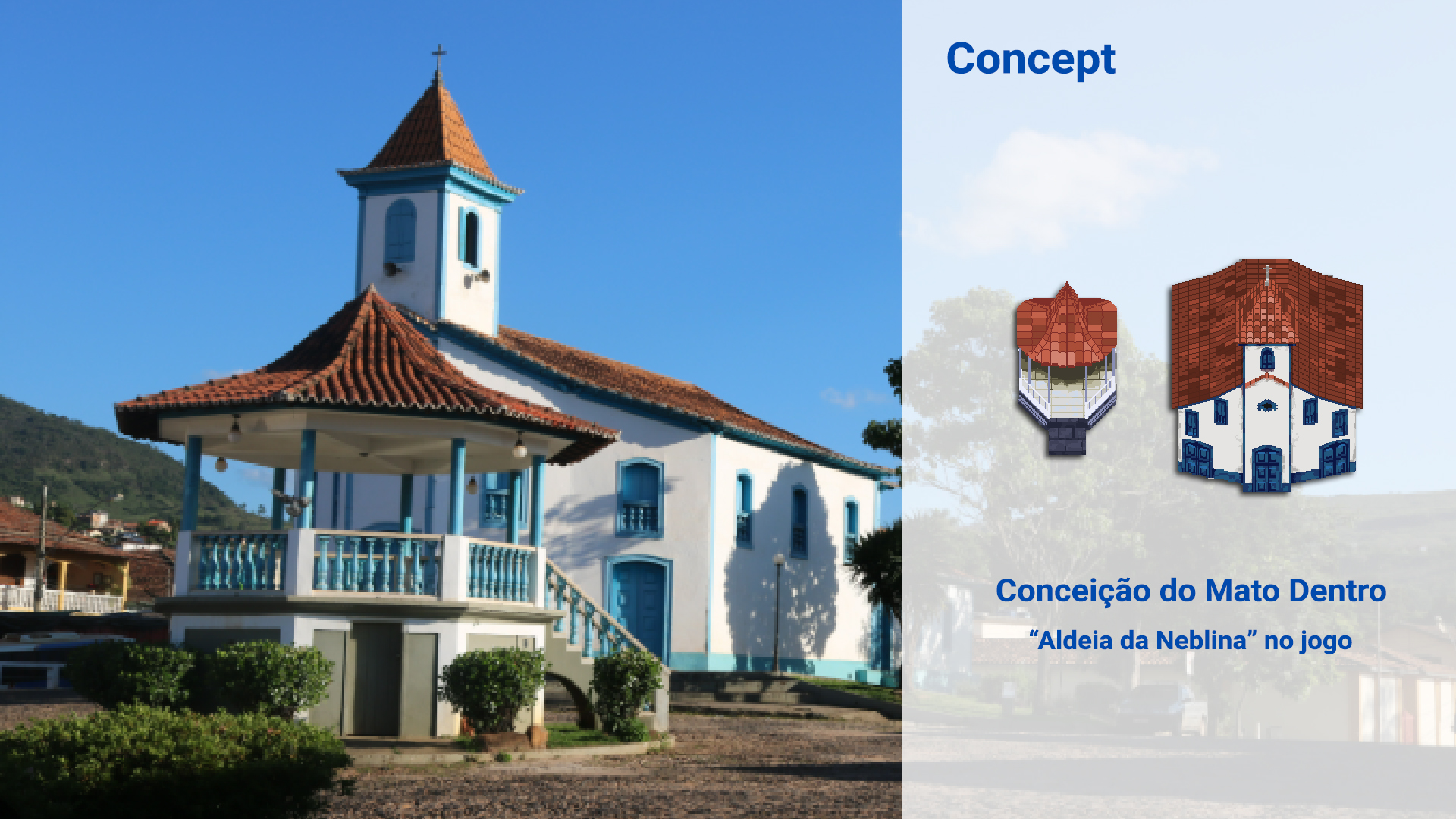 Concept

Conceição do Mato Dentro

“Aldeia da Neblina” no jogo